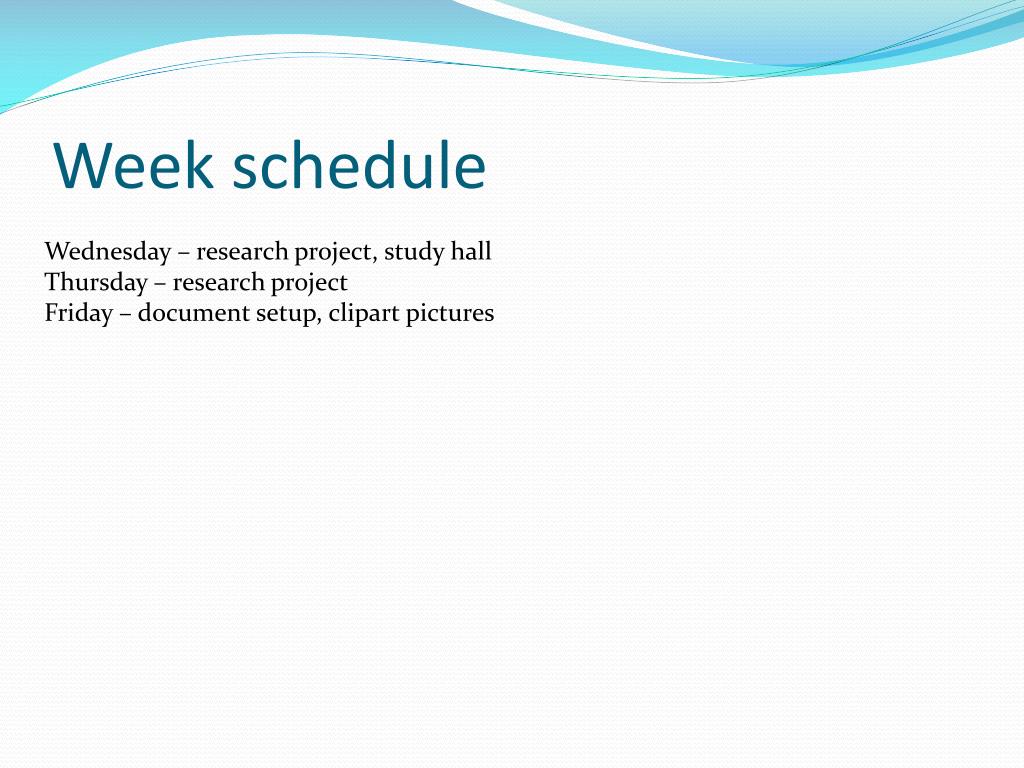 Week schedule

Wednesday – research project, study hall
Thursday – research project
Friday – document setup, clipart pictures